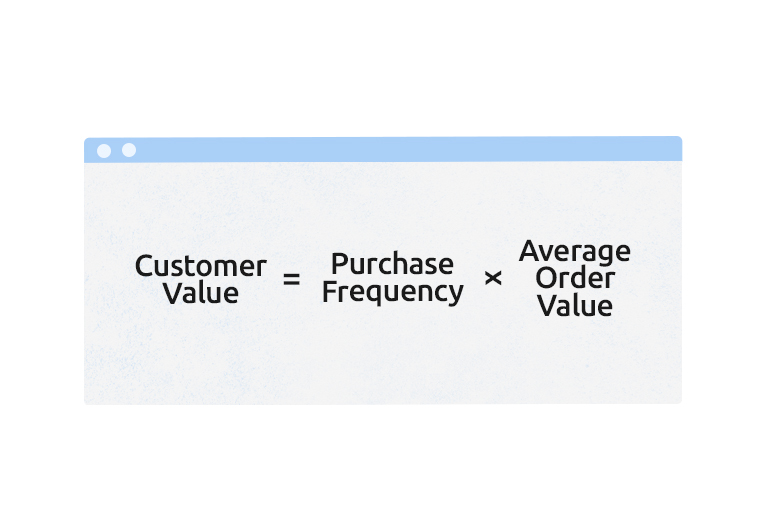 Customer Value = Purchase Frequency × Average Order Value